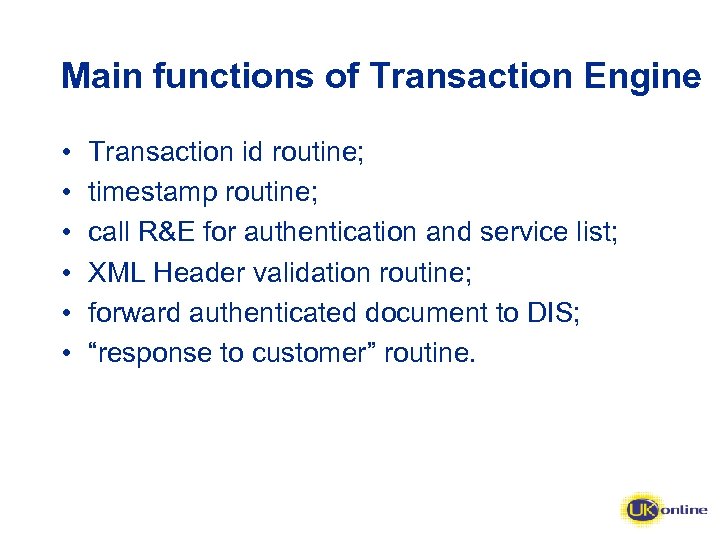 Main functions of Transaction Engine

• Transaction id routine;
• timestamp routine;
• call R&E for authentication and service list;
• XML Header validation routine;
• forward authenticated document to DIS;
• “response to customer” routine.

UK online